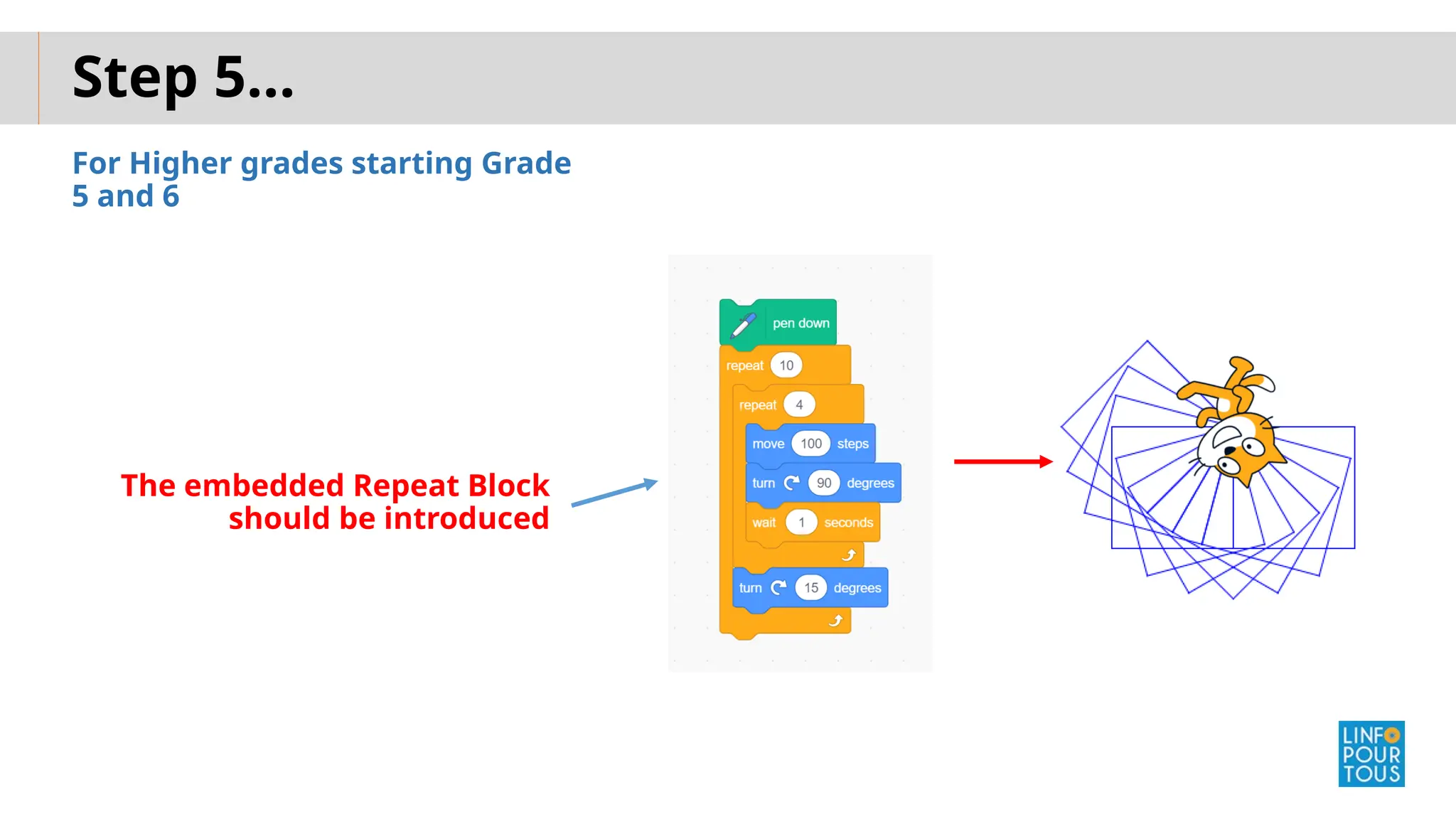 Step 5...

For Higher grades starting Grade 5 and 6

The embedded Repeat Block should be introduced

pen down
repeat 10
repeat 4
move 100 steps
turn 90 degrees
wait 1 seconds
turn 15 degrees

LINFO POUR TOUS